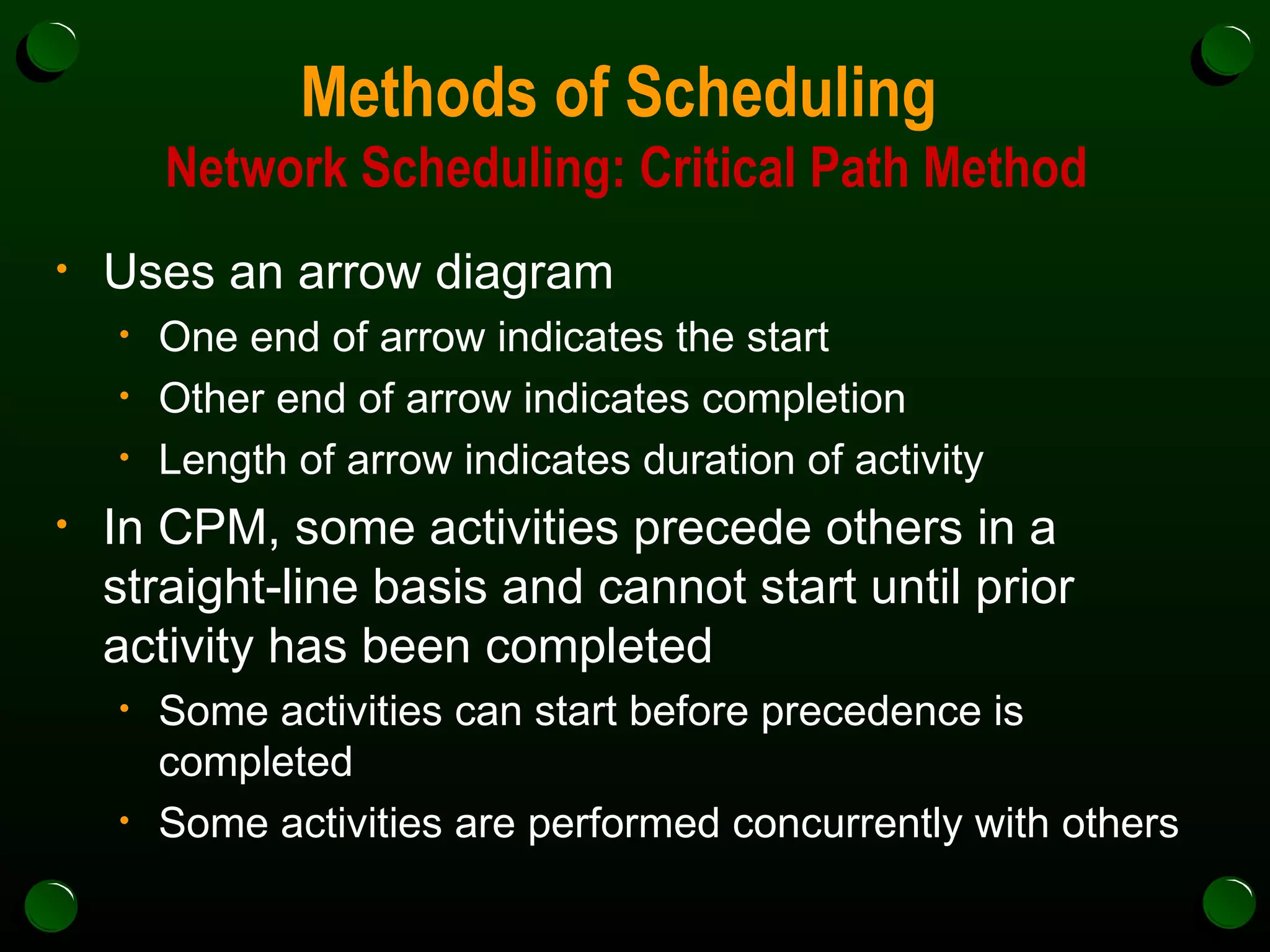 Methods of Scheduling
Network Scheduling: Critical Path Method

• Uses an arrow diagram
  • One end of arrow indicates the start
  • Other end of arrow indicates completion
  • Length of arrow indicates duration of activity
• In CPM, some activities precede others in a straight-line basis and cannot start until prior activity has been completed
  • Some activities can start before precedence is completed
  • Some activities are performed concurrently with others